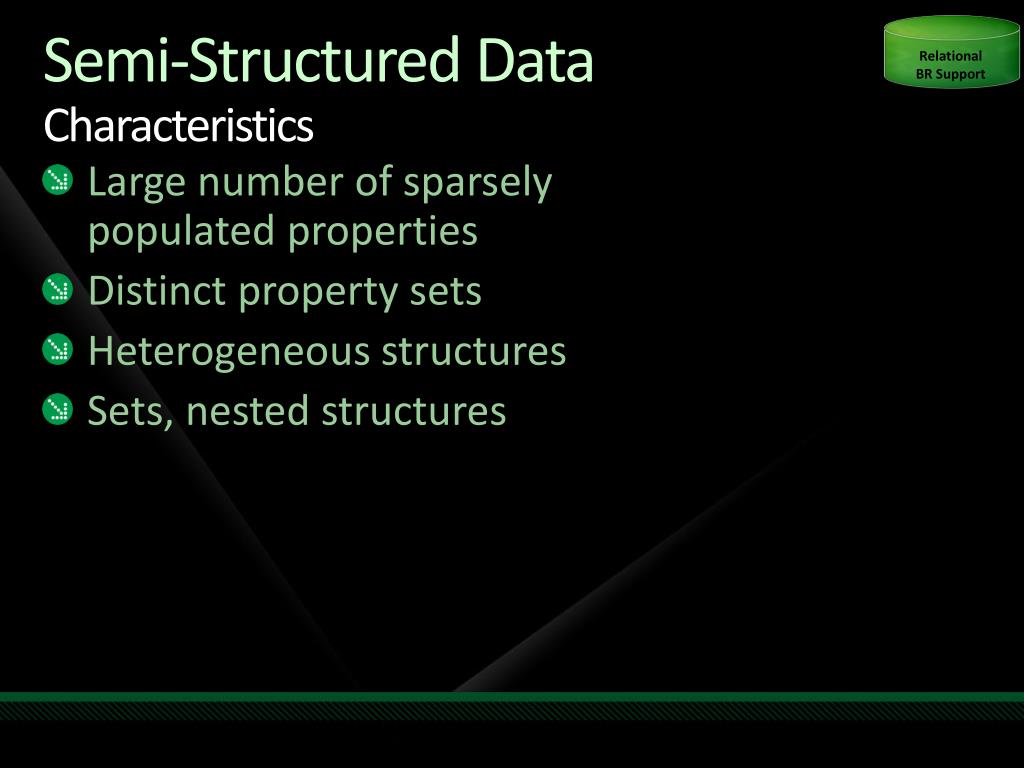 Semi-Structured Data
Characteristics

Relational
BR Support

Large number of sparsely populated properties

Distinct property sets

Heterogeneous structures

Sets, nested structures